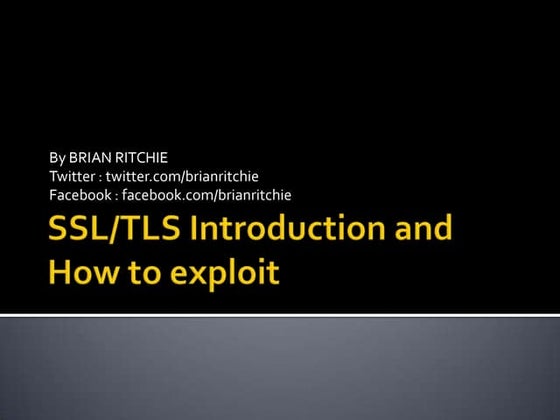 By BRIAN RITCHIE
Twitter : twitter.com/brianritchie
Facebook : facebook.com/brianritchie

SSL/TLS Introduction and How to exploit